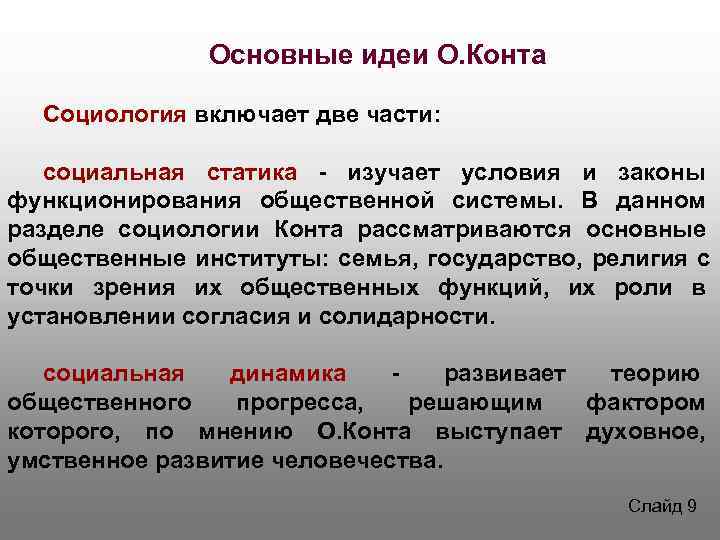 Основные идеи О.Конта

Социология включает две части:

социальная статика - изучает условия и законы функционирования общественной системы. В данном разделе социологии Конта рассматриваются основные общественные институты: семья, государство, религия с точки зрения их общественных функций, их роли в установлении согласия и солидарности.

социальная динамика - развивает теорию общественного прогресса, решающим фактором которого, по мнению О.Конта выступает духовное, умственное развитие человечества.

Слайд 9